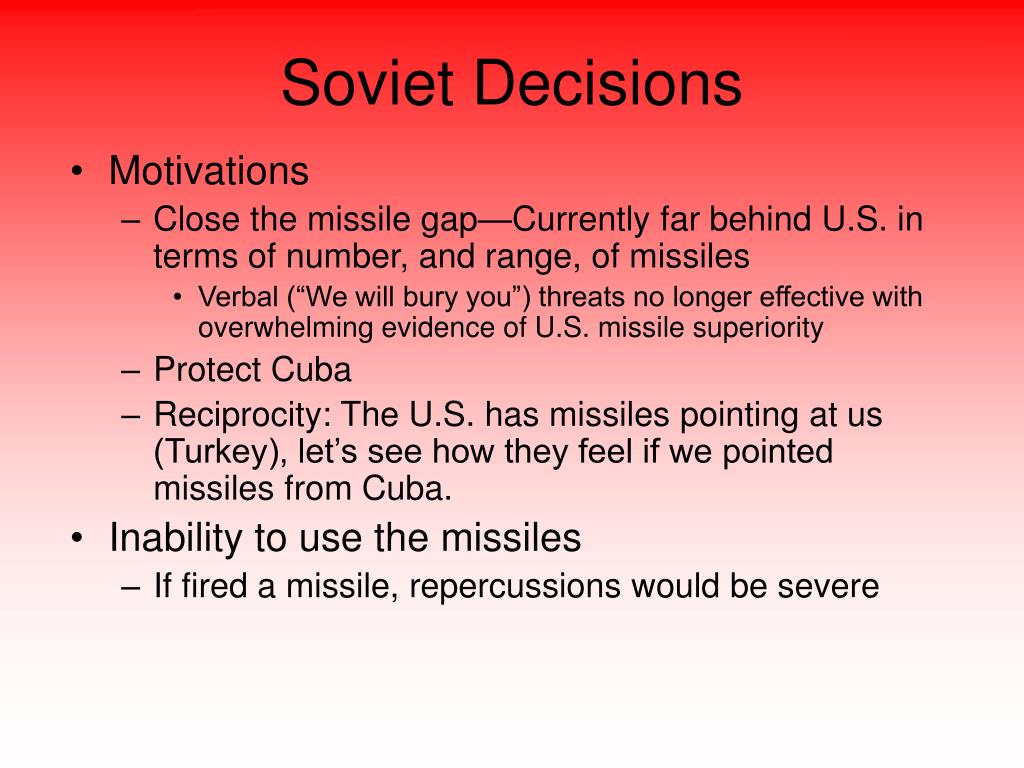 Soviet Decisions

• Motivations
– Close the missile gap—Currently far behind U.S. in terms of number, and range, of missiles
• Verbal (“We will bury you”) threats no longer effective with overwhelming evidence of U.S. missile superiority
– Protect Cuba
– Reciprocity: The U.S. has missiles pointing at us (Turkey), let’s see how they feel if we pointed missiles from Cuba.
• Inability to use the missiles
– If fired a missile, repercussions would be severe